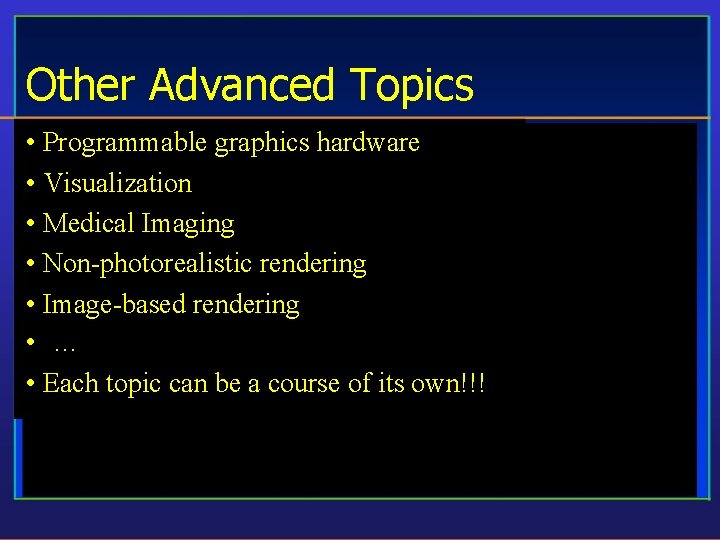 Other Advanced Topics

• Programmable graphics hardware
• Visualization
• Medical Imaging
• Non-photorealistic rendering
• Image-based rendering
• …
• Each topic can be a course of its own!!!